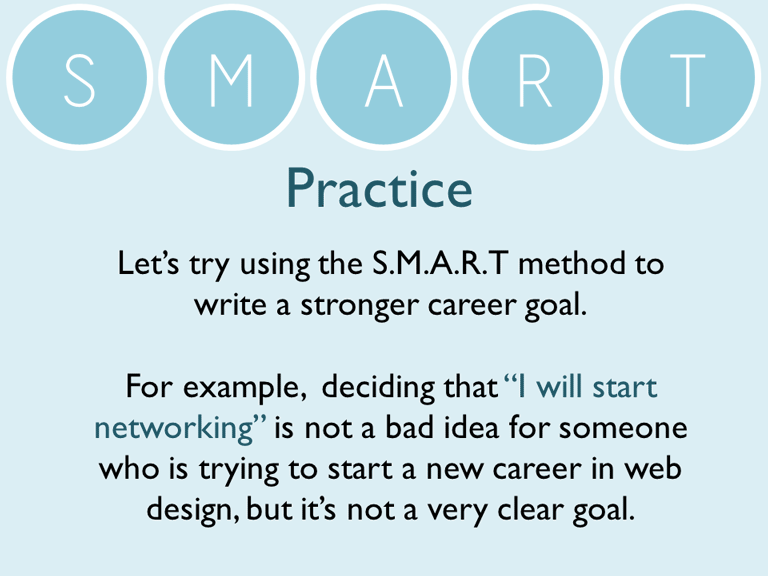 S M A R T

Practice

Let’s try using the S.M.A.R.T method to write a stronger career goal.

For example, deciding that “I will start networking” is not a bad idea for someone who is trying to start a new career in web design, but it’s not a very clear goal.